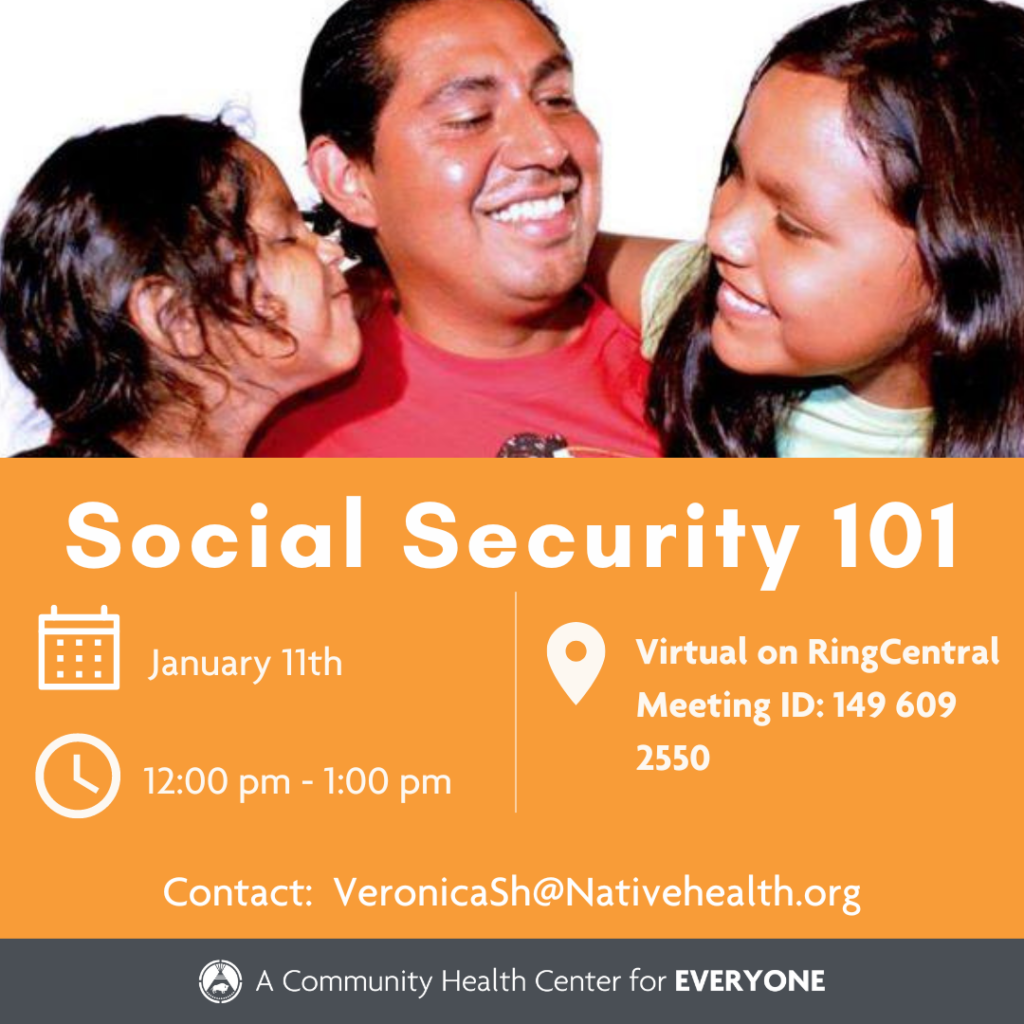 Social Security 101

January 11th

12:00 pm - 1:00 pm

Virtual on RingCentral
Meeting ID: 149 609 2550

Contact: VeronicaSh@Nativehealth.org

A Community Health Center for EVERYONE